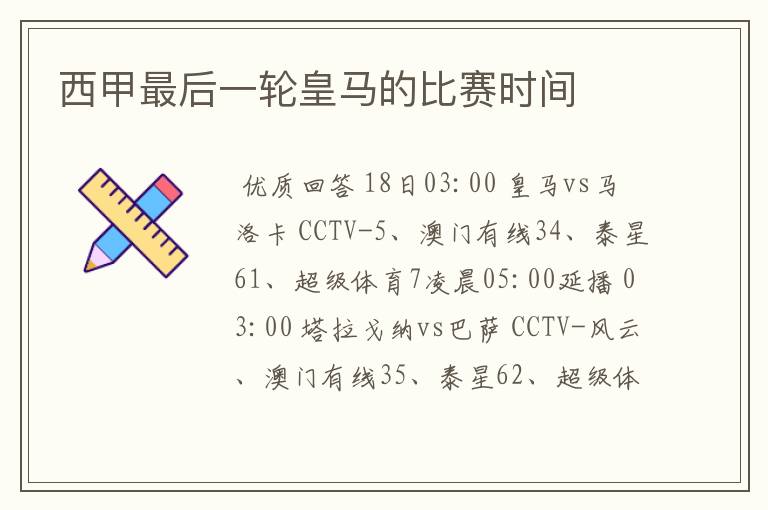 西甲最后一轮皇马的比赛时间

优质回答 18日03:00 皇马vs马洛卡 CCTV-5、澳门有线34、泰星61、超级体育7凌晨05:00延播 03:00 塔拉戈纳vs巴萨 CCTV-风云、澳门有线35、泰星62、超级体